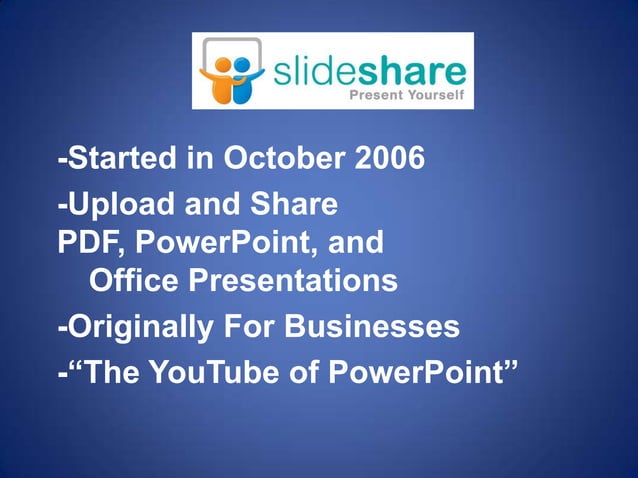 slideshare
Present Yourself

-Started in October 2006

-Upload and Share PDF, PowerPoint, and Office Presentations

-Originally For Businesses

-“The YouTube of PowerPoint”